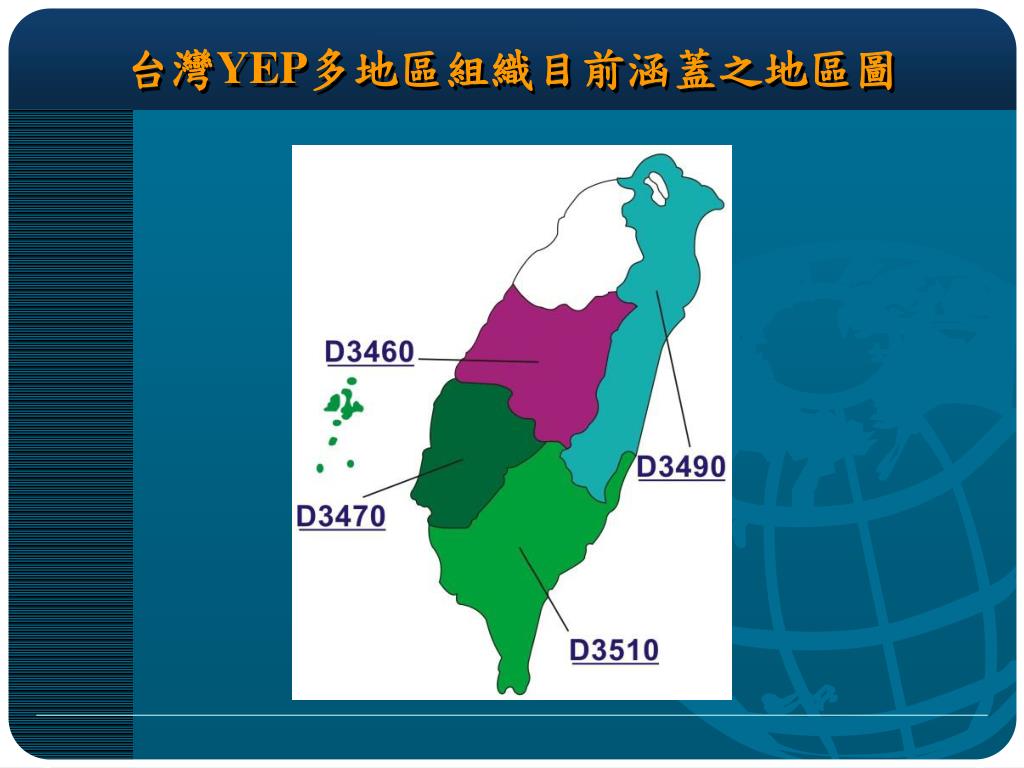 台灣YEP多地區組織目前涵蓋之地區圖

D3460

D3490

D3470

D3510